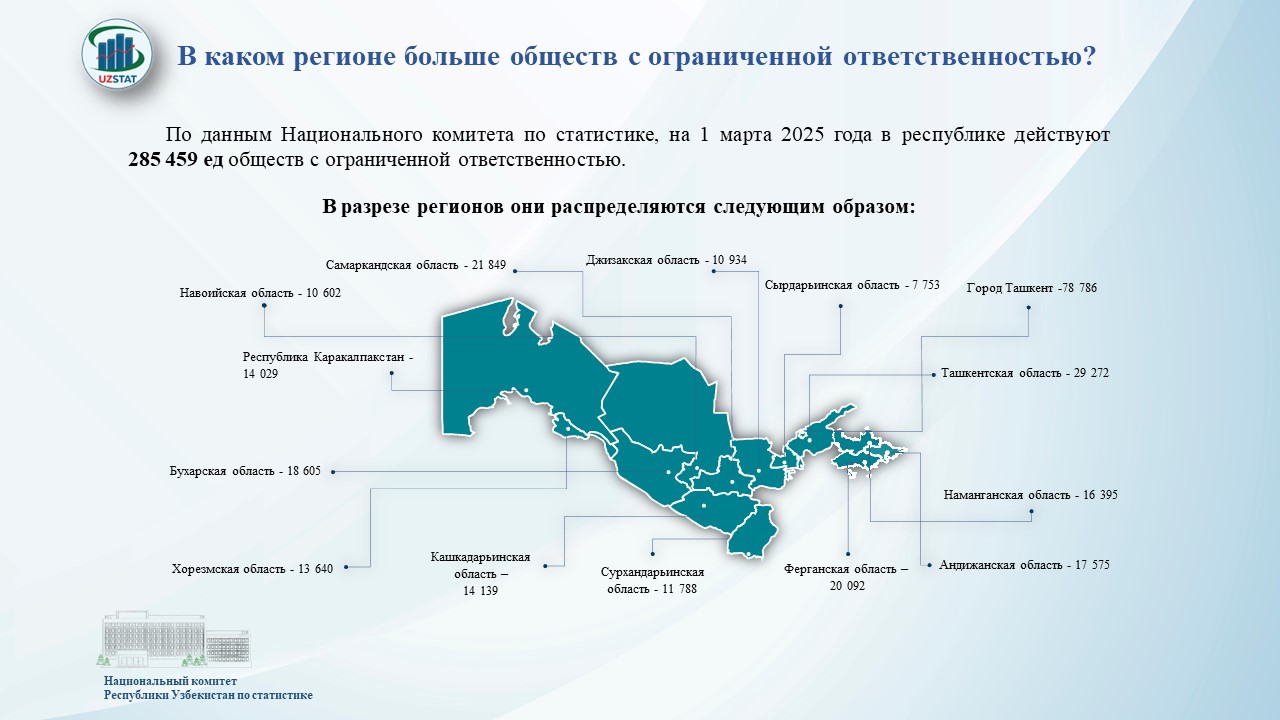 UZSTAT

В каком регионе больше обществ с ограниченной ответственностью?

По данным Национального комитета по статистике, на 1 марта 2025 года в республике действуют **285 459 ед** обществ с ограниченной ответственностью.

В разрезе регионов они распределяются следующим образом:

Самаркандская область - 21 849

Джизакская область - 10 934

Сырдарьинская область - 7 753

Город Ташкент -78 786

Навоийская область - 10 602

Республика Каракалпакстан - 14 029

Ташкентская область - 29 272

Бухарская область - 18 605

Наманганская область - 16 395

Хорезмская область - 13 640

Кашкадарьинская область – 14 139

Сурхандарьинская область - 11 788

Ферганская область – 20 092

Андижанская область - 17 575

Национальный комитет Республики Узбекистан по статистике